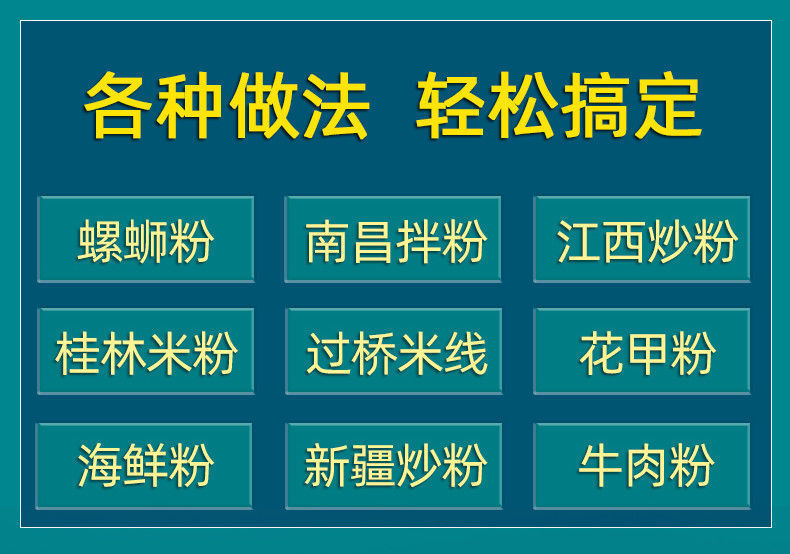 各种做法 轻松搞定

螺蛳粉
南昌拌粉
江西炒粉
桂林米粉
过桥米线
花甲粉
海鲜粉
新疆炒粉
牛肉粉